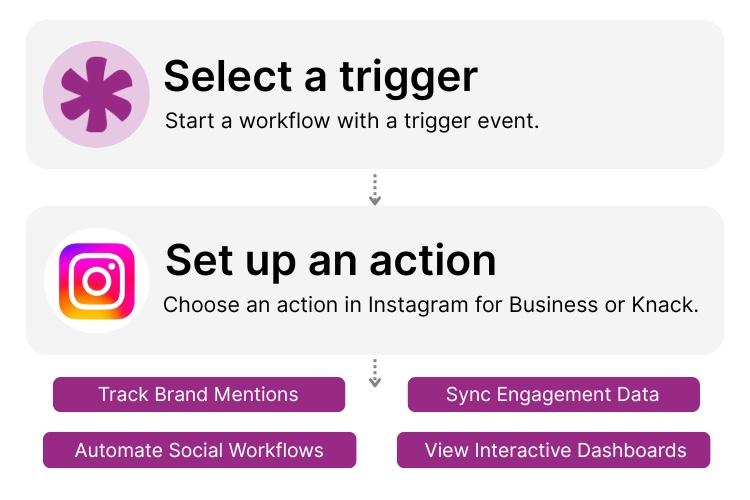 Select a trigger
Start a workflow with a trigger event.

Set up an action
Choose an action in Instagram for Business or Knack.

Track Brand Mentions

Sync Engagement Data

Automate Social Workflows

View Interactive Dashboards